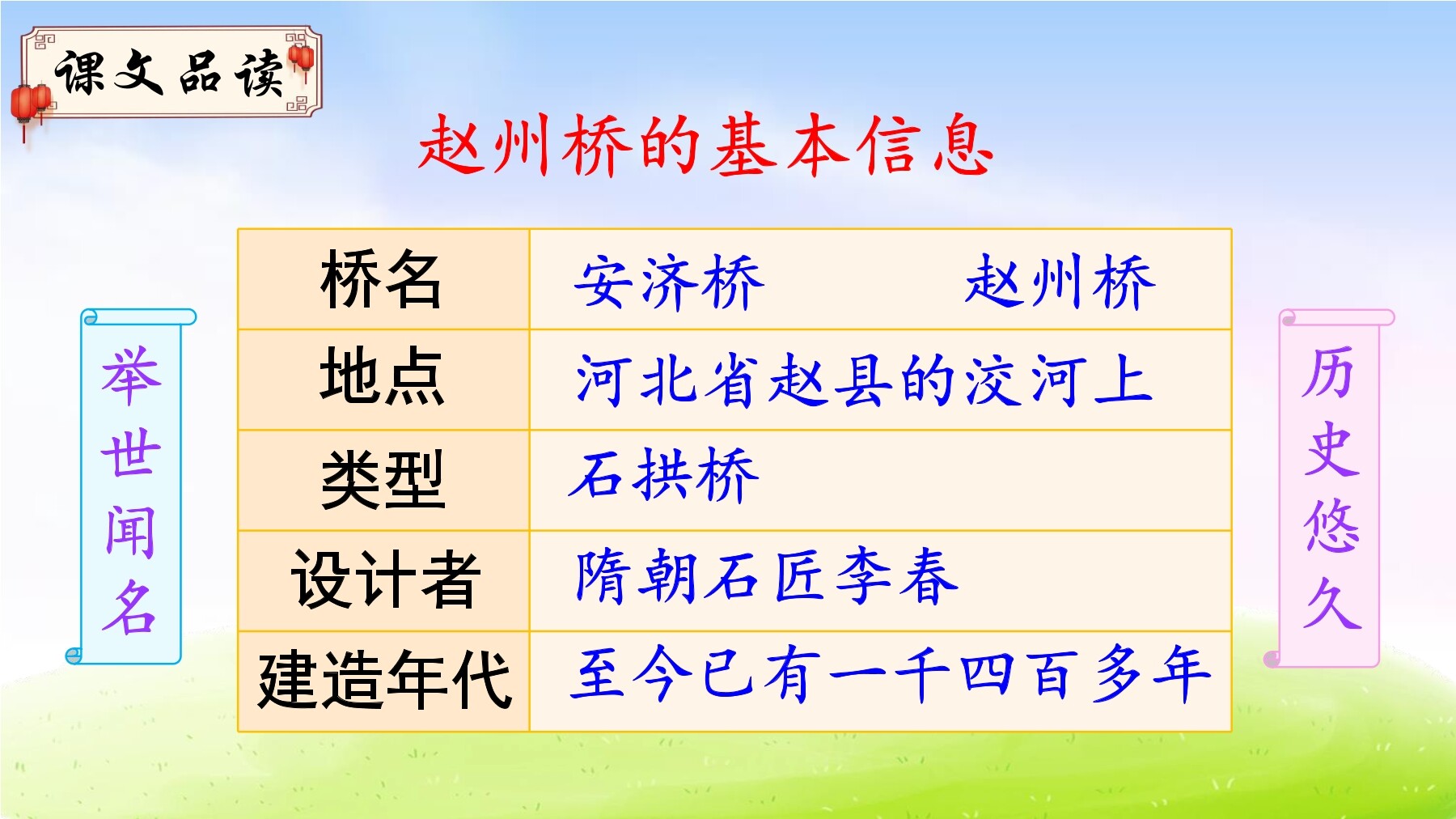 课文品读

赵州桥的基本信息

举世闻名

| 桥名 | 安济桥 赵州桥 |
|---|---|
| 地点 | 河北省赵县的洨河上 |
| 类型 | 石拱桥 |
| 设计者 | 隋朝石匠李春 |
| 建造年代 | 至今已有一千四百多年 |

历史悠久